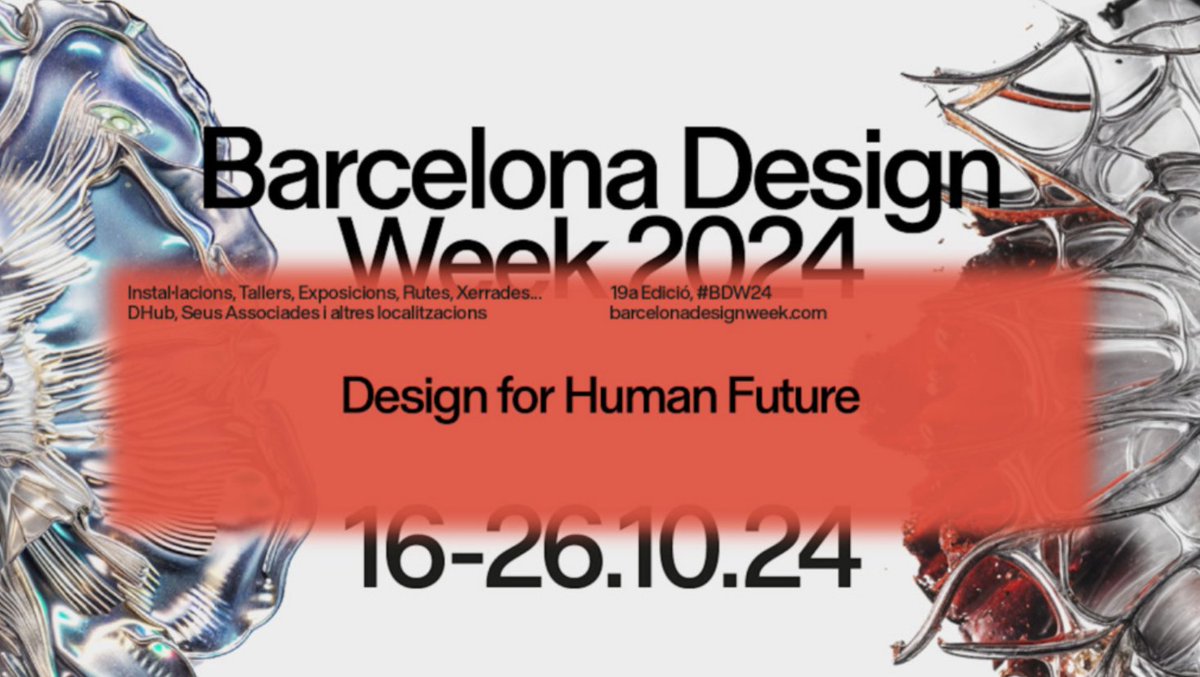 Barcelona Design Week 2024

Instal·lacions, Tallers, Exposicions, Rutes, Xerrades...
DHub, Seus Associades i altres localitzacions

19a Edició, #BDW24
barcelonadesignweek.com

Design for Human Future

16-26.10.24